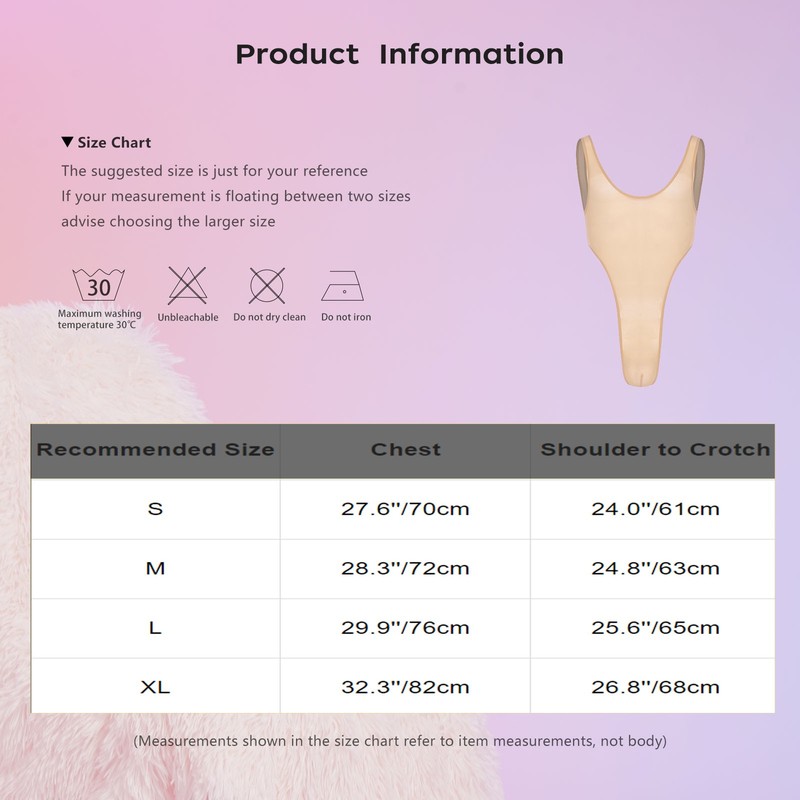 Product Information

▼ Size Chart

The suggested size is just for your reference
If your measurement is floating between two sizes
advise choosing the larger size

30
Maximum washing temperature 30℃

Unbleachable

Do not dry clean

Do not iron

| Recommended Size | Chest | Shoulder to Crotch |
|---|---|---|
| S | 27.6''/70cm | 24.0''/61cm |
| M | 28.3''/72cm | 24.8''/63cm |
| L | 29.9''/76cm | 25.6''/65cm |
| XL | 32.3''/82cm | 26.8''/68cm |

(Measurements shown in the size chart refer to item measurements, not body)